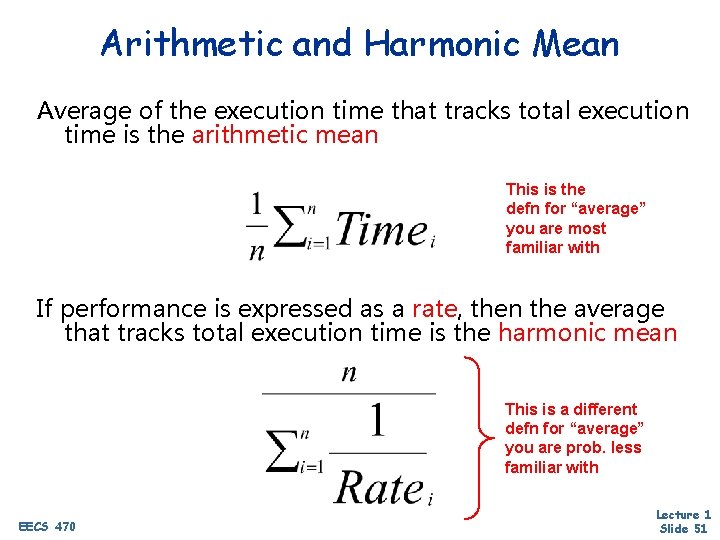 Arithmetic and Harmonic Mean

Average of the execution time that tracks total execution time is the arithmetic mean

$\frac{1}{n}\sum_{i=1}^{n} Time_i$

This is the defn for “average” you are most familiar with

If performance is expressed as a rate, then the average that tracks total execution time is the harmonic mean

$\frac{n}{\sum_{i=1}^{n}\frac{1}{Rate_i}}$

This is a different defn for “average” you are prob. less familiar with

EECS 470

Lecture 1
Slide 51